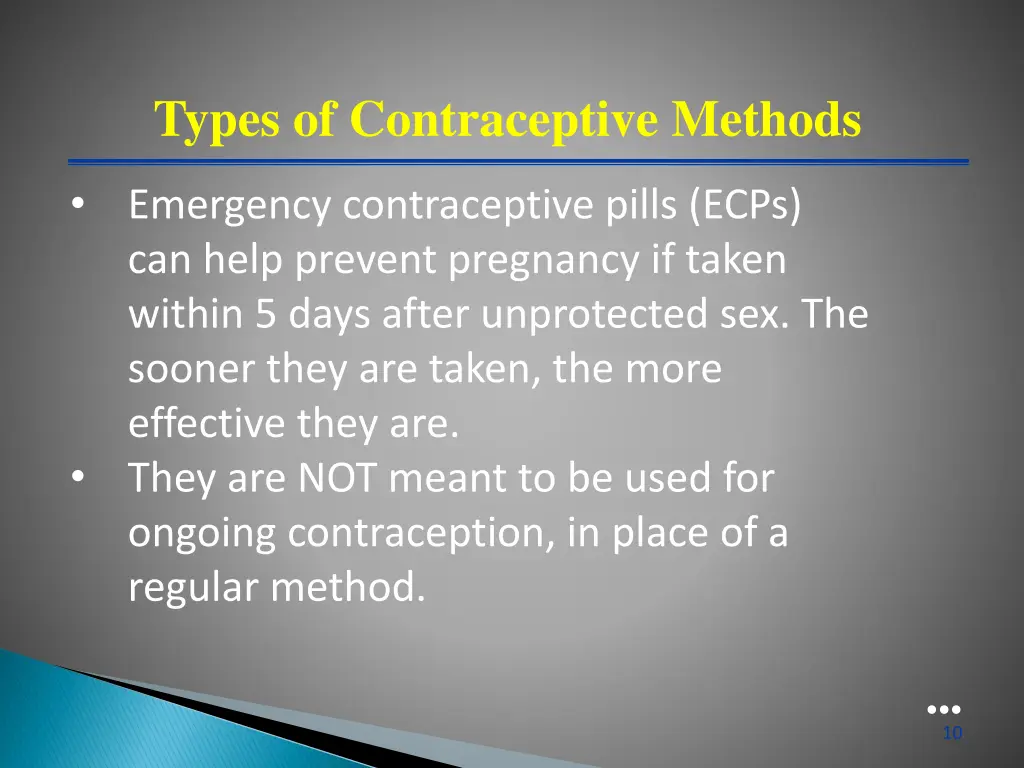 Types of Contraceptive Methods

• Emergency contraceptive pills (ECPs) can help prevent pregnancy if taken within 5 days after unprotected sex. The sooner they are taken, the more effective they are.
• They are NOT meant to be used for ongoing contraception, in place of a regular method.

10